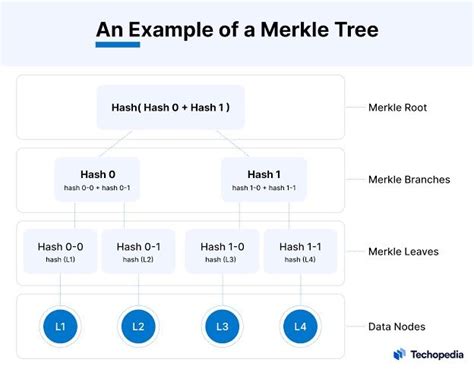 An Example of a Merkle Tree

Hash( Hash 0 + Hash 1 )

Merkle Root

Hash 0
hash 0-0 + hash 0-1

Hash 1
hash 1-0 + hash 1-1

Merkle Branches

Hash 0-0
hash (L1)

Hash 0-1
hash (L2)

Hash 1-0
hash (L3)

Hash 1-1
hash (L4)

Merkle Leaves

L1

L2

L3

L4

Data Nodes

Techopedia